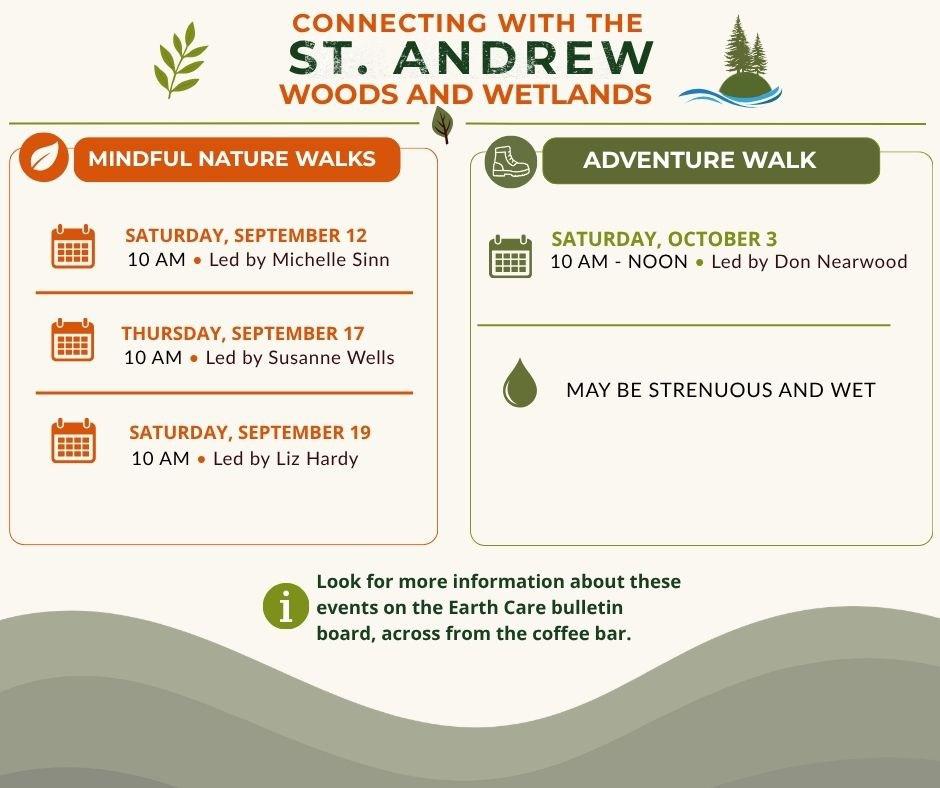 CONNECTING WITH THE
ST. ANDREW
WOODS AND WETLANDS

MINDFUL NATURE WALKS

SATURDAY, SEPTEMBER 12
10 AM • Led by Michelle Sinn

THURSDAY, SEPTEMBER 17
10 AM • Led by Susanne Wells

SATURDAY, SEPTEMBER 19
10 AM • Led by Liz Hardy

ADVENTURE WALK

SATURDAY, OCTOBER 3
10 AM - NOON • Led by Don Nearwood

MAY BE STRENUOUS AND WET

Look for more information about these events on the Earth Care bulletin board, across from the coffee bar.